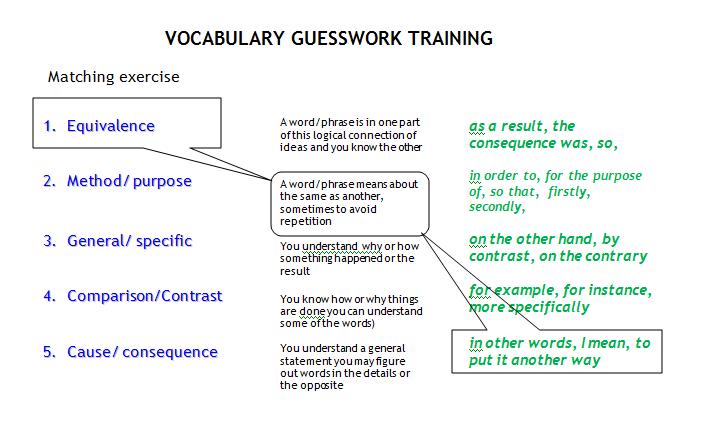 VOCABULARY GUESSWORK TRAINING

Matching exercise

1. Equivalence

2. Method/ purpose

3. General/ specific

4. Comparison/Contrast

5. Cause/ consequence

A word/phrase is in one part of this logical connection of ideas and you know the other

A word/phrase means about the same as another, sometimes to avoid repetition

You understand why or how something happened or the result

You know how or why things are done you can understand some of the words)

You understand a general statement you may figure out words in the details or the opposite

as a result, the consequence was, so,

in order to, for the purpose of, so that, firstly, secondly,

on the other hand, by contrast, on the contrary

for example, for instance, more specifically

in other words, I mean, to put it another way